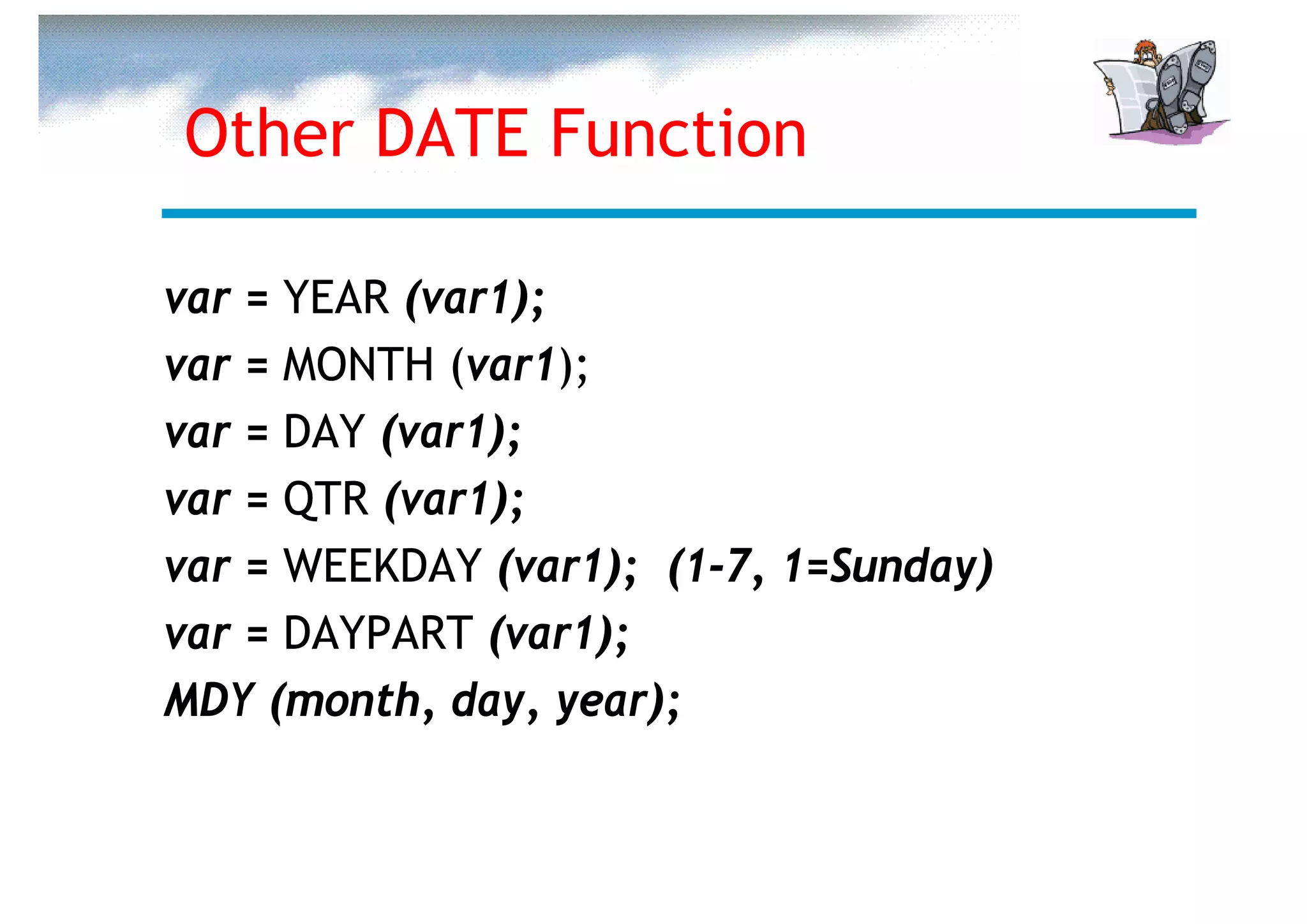 Other DATE Function

var = YEAR (var1);

var = MONTH (var1);

var = DAY (var1);

var = QTR (var1);

var = WEEKDAY (var1); (1-7, 1=Sunday)

var = DAYPART (var1);

MDY (month, day, year);